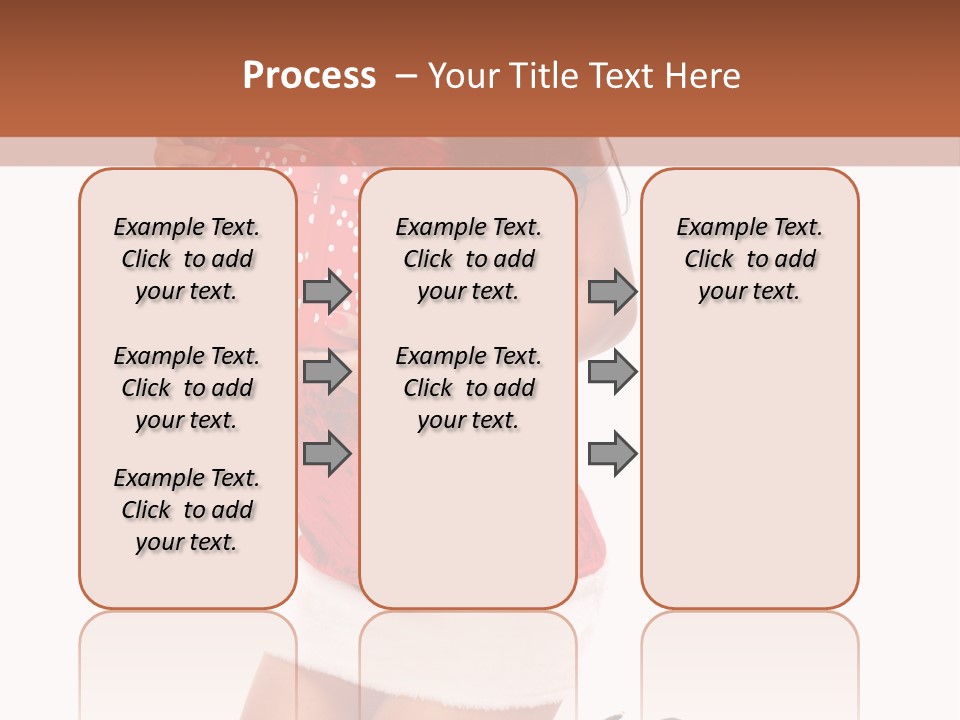 Process – Your Title Text Here

Example Text. Click to add your text.

Example Text. Click to add your text.

Example Text. Click to add your text.

Example Text. Click to add your text.

Example Text. Click to add your text.

Example Text. Click to add your text.